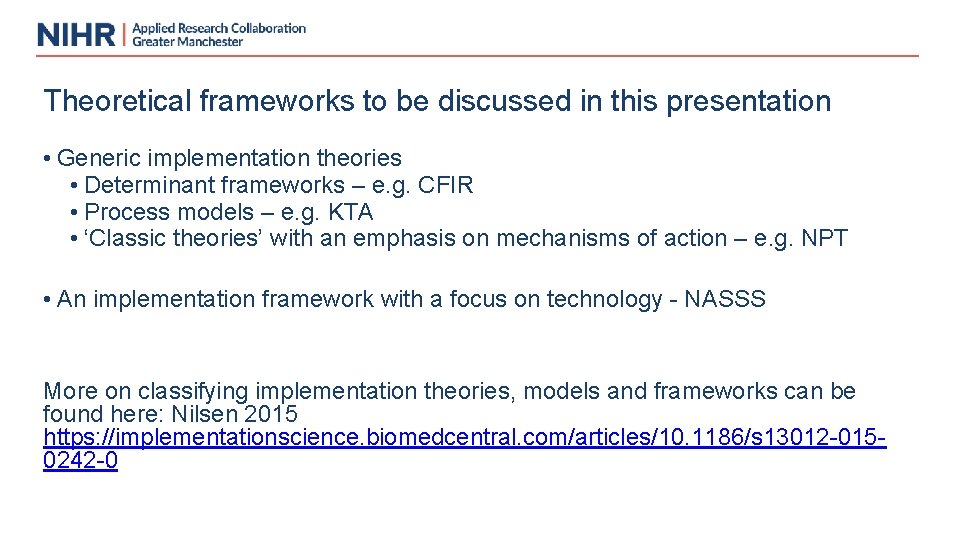 NIHR | Applied Research Collaboration Greater Manchester

Theoretical frameworks to be discussed in this presentation

• Generic implementation theories
• Determinant frameworks – e.g. CFIR
• Process models – e.g. KTA
• ‘Classic theories’ with an emphasis on mechanisms of action – e.g. NPT

• An implementation framework with a focus on technology - NASSS

More on classifying implementation theories, models and frameworks can be found here: Nilsen 2015 https://implementationscience.biomedcentral.com/articles/10.1186/s13012-015-0242-0